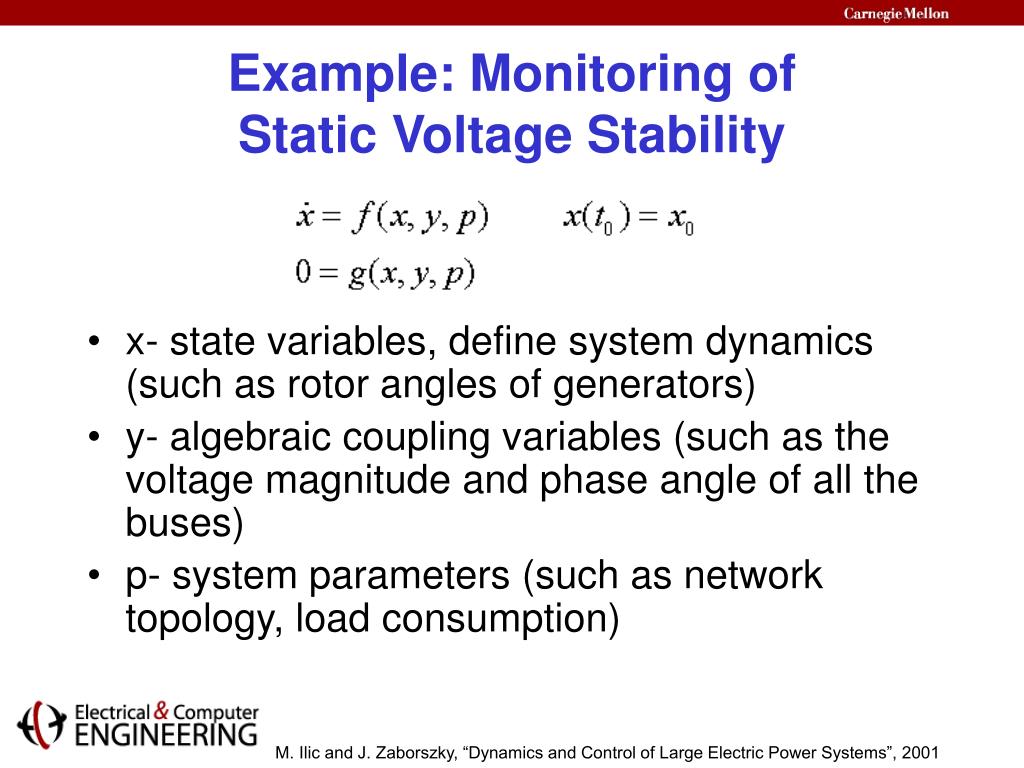 Carnegie Mellon

Example: Monitoring of Static Voltage Stability

$\dot{x} = f(x, y, p) \qquad x(t_0) = x_0$

$0 = g(x, y, p)$

• x- state variables, define system dynamics (such as rotor angles of generators)
• y- algebraic coupling variables (such as the voltage magnitude and phase angle of all the buses)
• p- system parameters (such as network topology, load consumption)

Electrical & Computer ENGINEERING

M. Ilic and J. Zaborszky, “Dynamics and Control of Large Electric Power Systems”, 2001